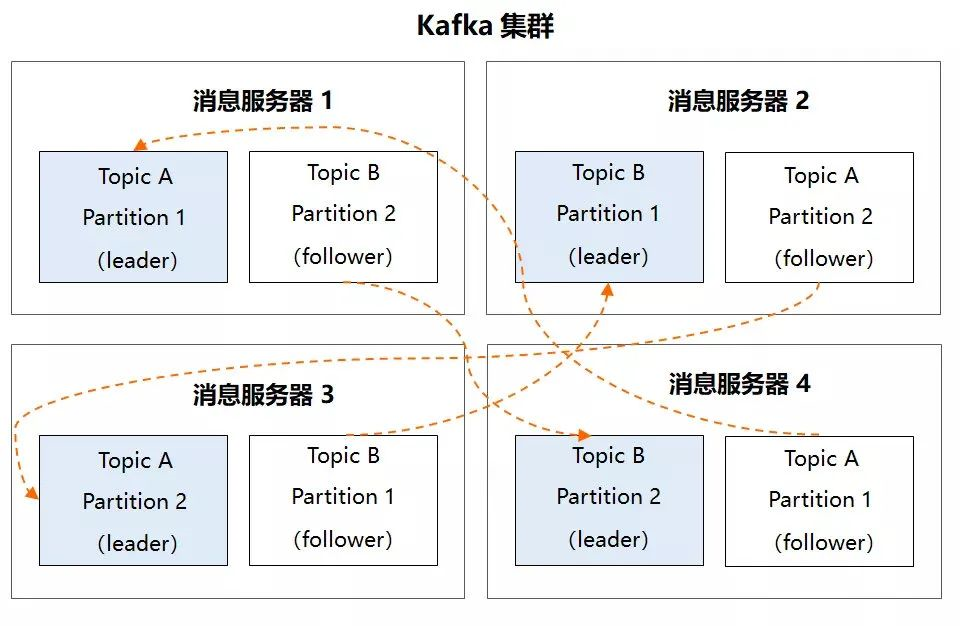 Kafka 集群

消息服务器 1

Topic A
Partition 1
(leader)

Topic B
Partition 2
(follower)

消息服务器 2

Topic B
Partition 1
(leader)

Topic A
Partition 2
(follower)

消息服务器 3

Topic A
Partition 2
(leader)

Topic B
Partition 1
(follower)

消息服务器 4

Topic B
Partition 2
(leader)

Topic A
Partition 1
(follower)